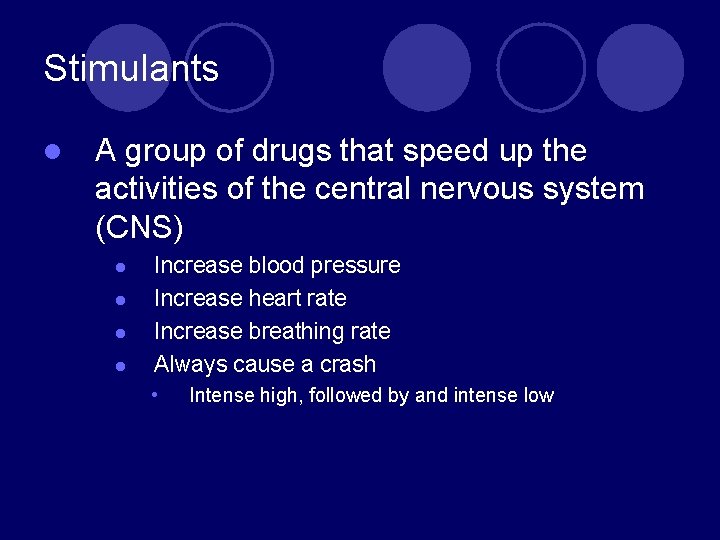 Stimulants

- A group of drugs that speed up the activities of the central nervous system (CNS)
  - Increase blood pressure
  - Increase heart rate
  - Increase breathing rate
  - Always cause a crash
    - Intense high, followed by and intense low